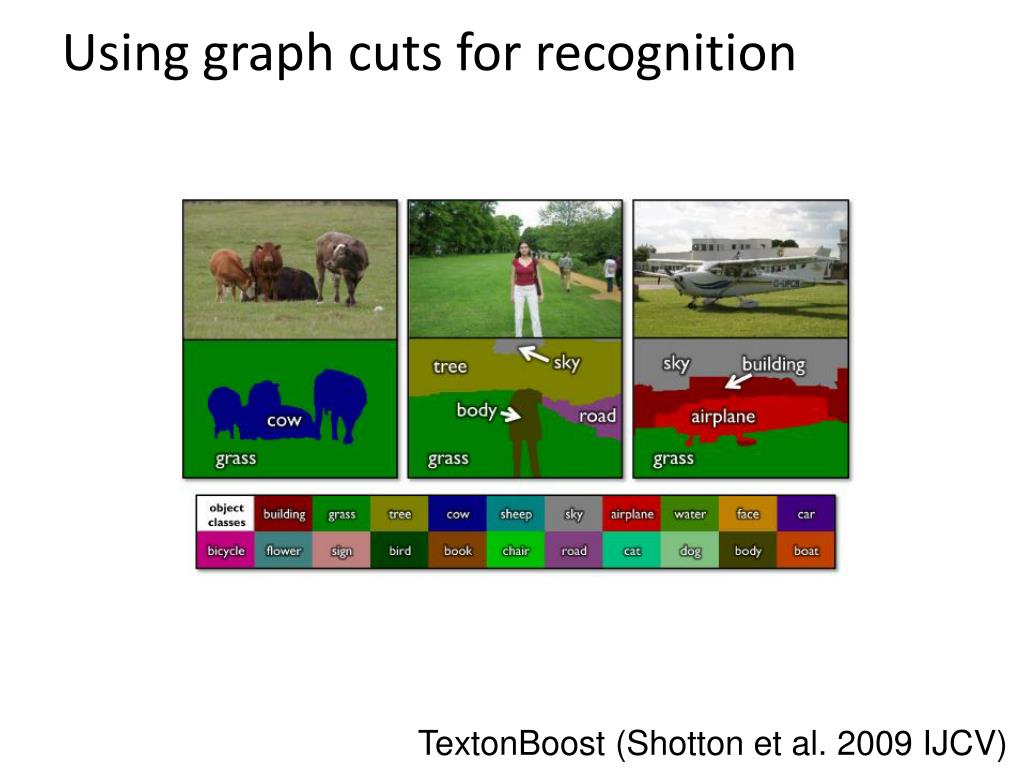 Using graph cuts for recognition

cow
grass

tree
sky
body
road
grass

sky
building
airplane
grass

| object classes | building | grass | tree | cow | sheep | sky | airplane | water | face | car |
|---|---|---|---|---|---|---|---|---|---|---|
| bicycle | flower | sign | bird | book | chair | road | cat | dog | body | boat |

TextonBoost (Shotton et al. 2009 IJCV)